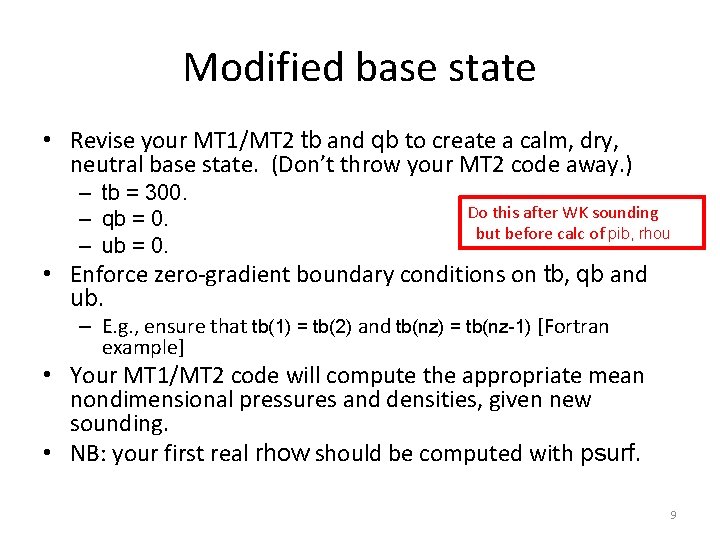 Modified base state

• Revise your MT1/MT2 tb and qb to create a calm, dry, neutral base state. (Don't throw your MT2 code away.)
– tb = 300.
– qb = 0.
– ub = 0.

Do this after WK sounding but before calc of pib, rhou

• Enforce zero-gradient boundary conditions on tb, qb and ub.
– E.g., ensure that tb(1) = tb(2) and tb(nz) = tb(nz-1) [Fortran example]
• Your MT1/MT2 code will compute the appropriate mean nondimensional pressures and densities, given new sounding.
• NB: your first real rhow should be computed with psurf.

9